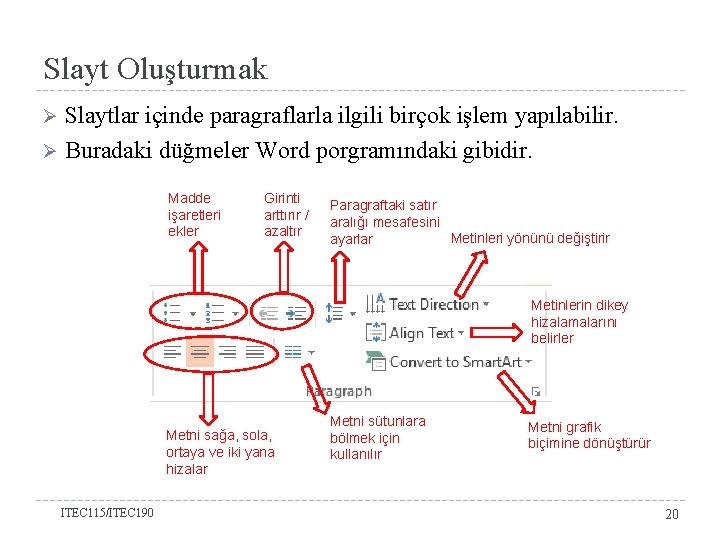 Slayt Oluşturmak

➢ Slaytlar içinde paragraflarla ilgili birçok işlem yapılabilir.

➢ Buradaki düğmeler Word porgramındaki gibidir.

Madde işaretleri ekler

Girinti arttırır / azaltır

Paragraftaki satır aralığı mesafesini ayarlar

Metinleri yönünü değiştirir

Text Direction

Align Text

Convert to SmartArt

Paragraph

Metinlerin dikey hizalamalarını belirler

Metni sağa, sola, ortaya ve iki yana hizalar

Metni sütunlara bölmek için kullanılır

Metni grafik biçimine dönüştürür

ITEC115/ITEC190

20